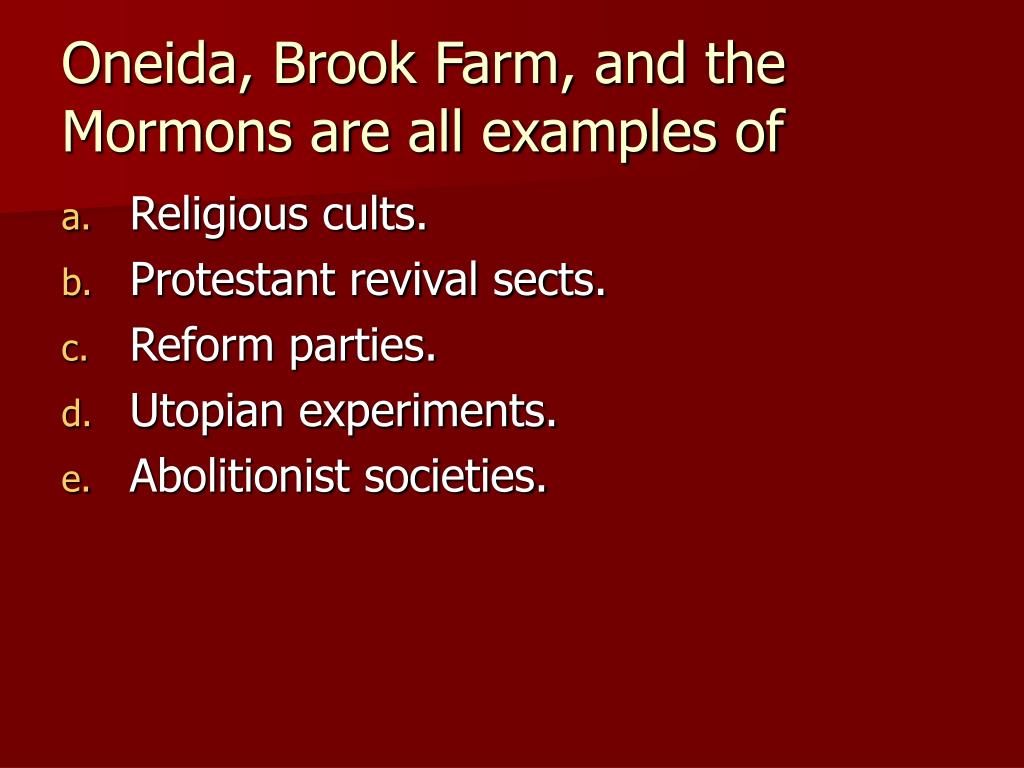 Oneida, Brook Farm, and the Mormons are all examples of

a. Religious cults.
b. Protestant revival sects.
c. Reform parties.
d. Utopian experiments.
e. Abolitionist societies.